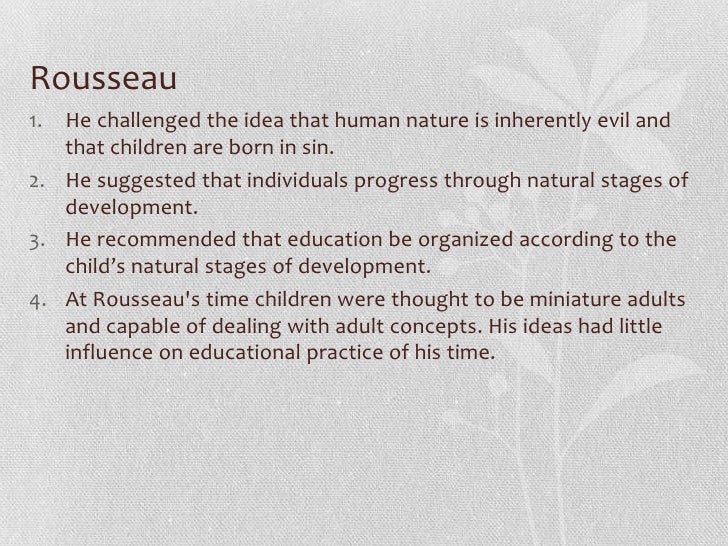 Rousseau

1. He challenged the idea that human nature is inherently evil and that children are born in sin.
2. He suggested that individuals progress through natural stages of development.
3. He recommended that education be organized according to the child’s natural stages of development.
4. At Rousseau's time children were thought to be miniature adults and capable of dealing with adult concepts. His ideas had little influence on educational practice of his time.